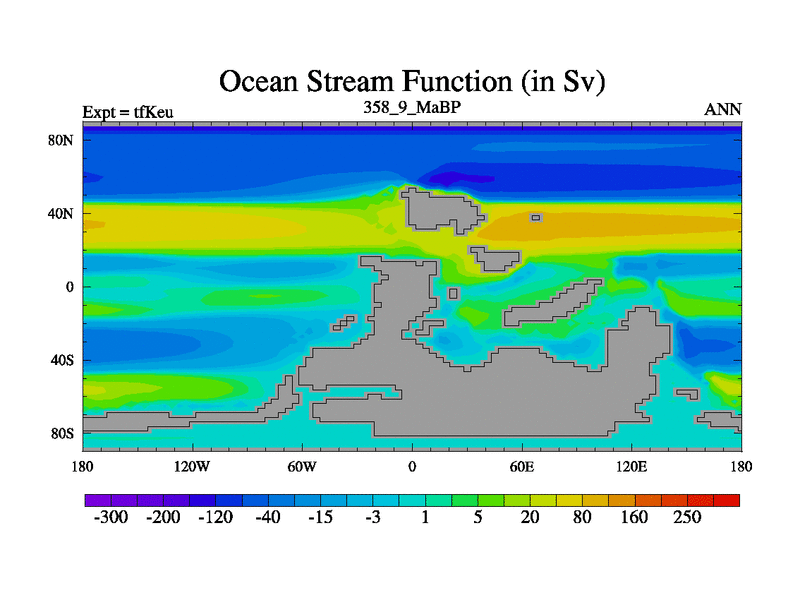 Ocean Stream Function (in Sv)

Expt = tfKeu

358_9_MaBP

ANN

80N
40N
0
40S
80S

180
120W
60W
0
60E
120E
180

-300
-200
-120
-40
-15
-3
1
5
20
80
160
250